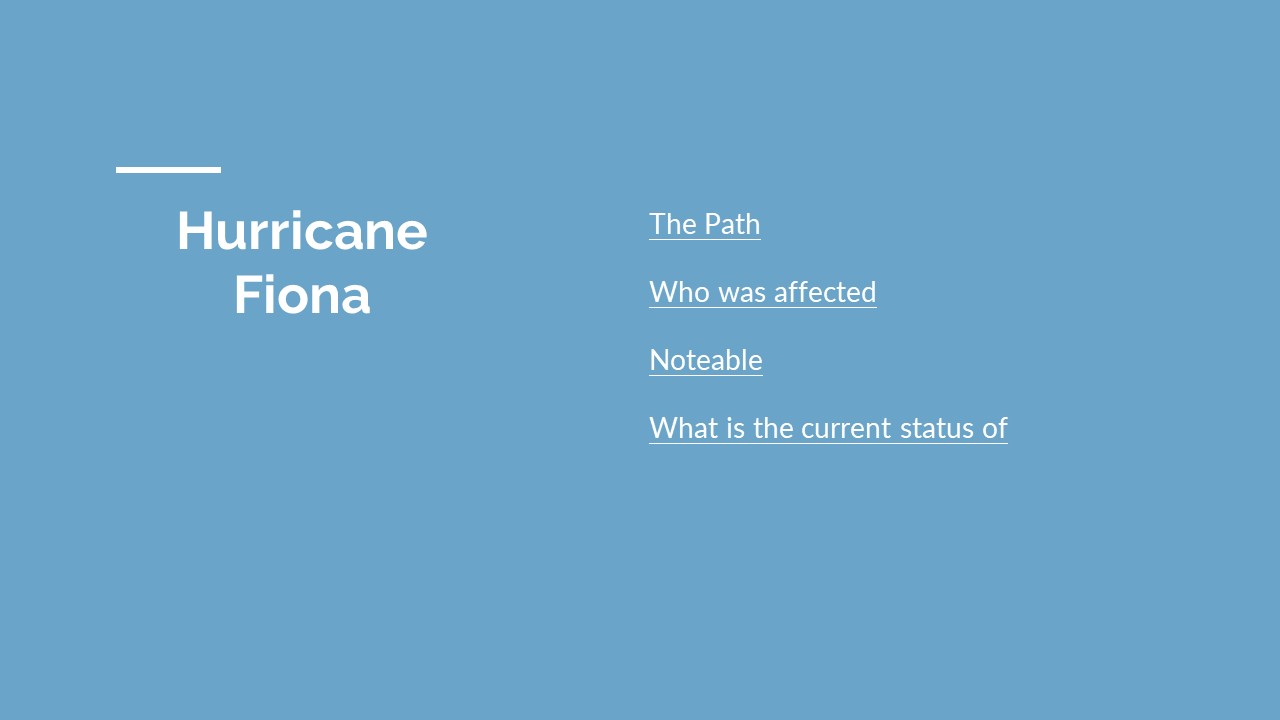 Hurricane Fiona

The Path

Who was affected

Noteable

What is the current status of